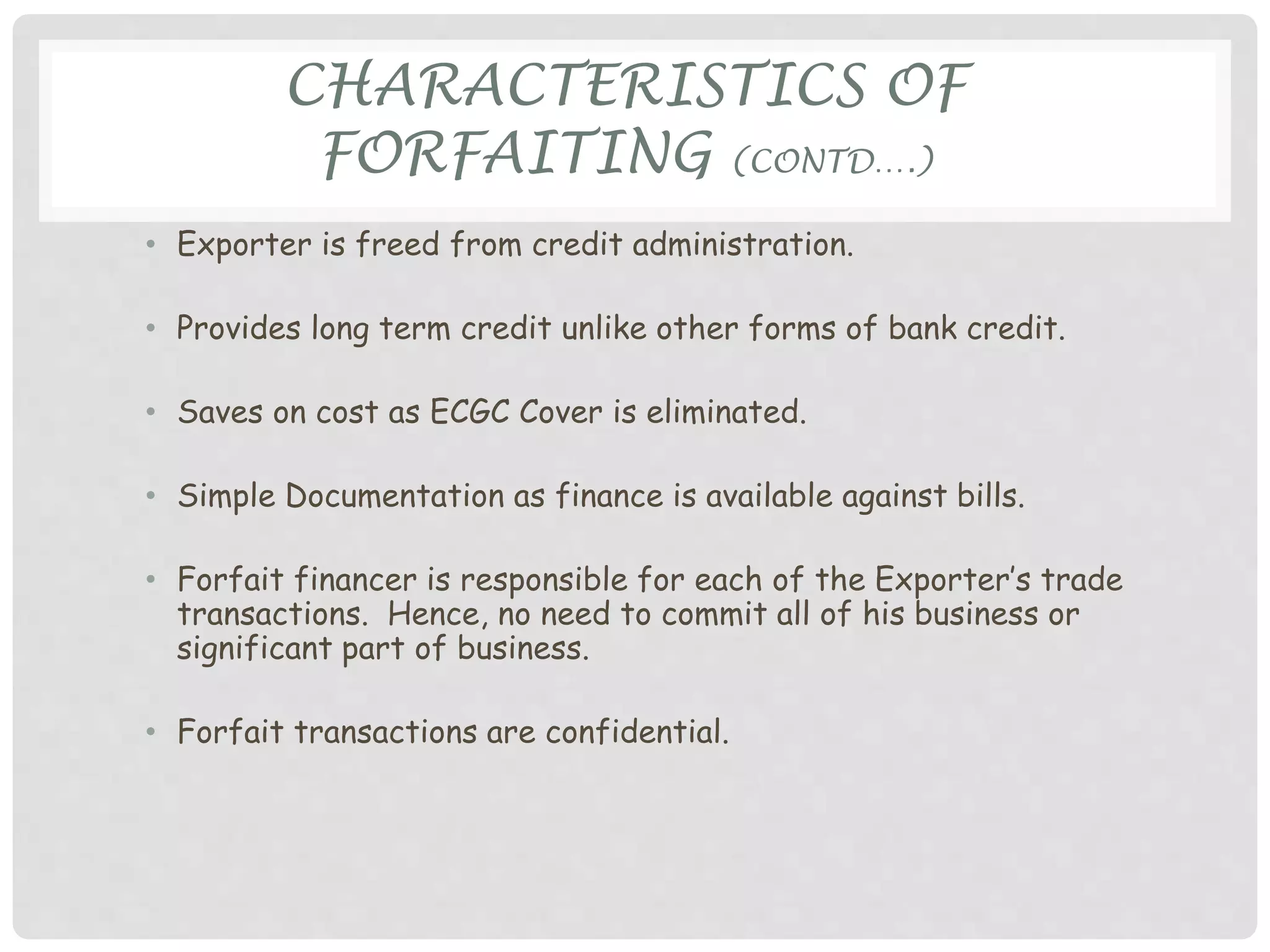 CHARACTERISTICS OF FORFAITING (CONTD….)

• Exporter is freed from credit administration.

• Provides long term credit unlike other forms of bank credit.

• Saves on cost as ECGC Cover is eliminated.

• Simple Documentation as finance is available against bills.

• Forfait financer is responsible for each of the Exporter's trade transactions. Hence, no need to commit all of his business or significant part of business.

• Forfait transactions are confidential.